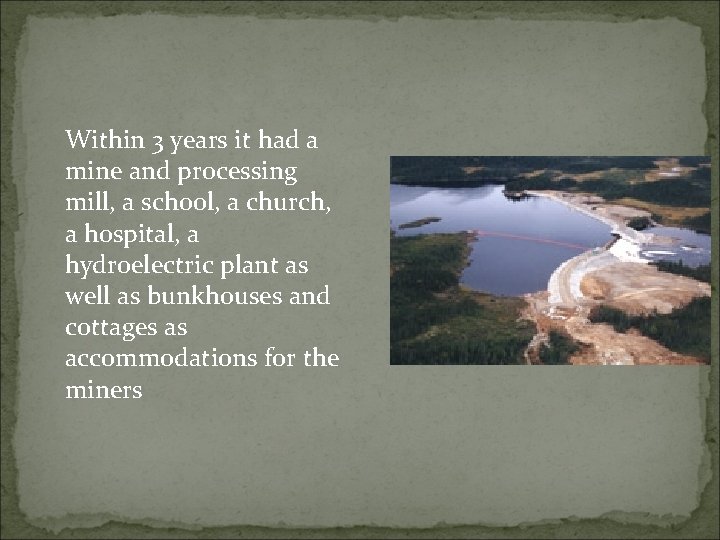 Within 3 years it had a mine and processing mill, a school, a church, a hospital, a hydroelectric plant as well as bunkhouses and cottages as accommodations for the miners